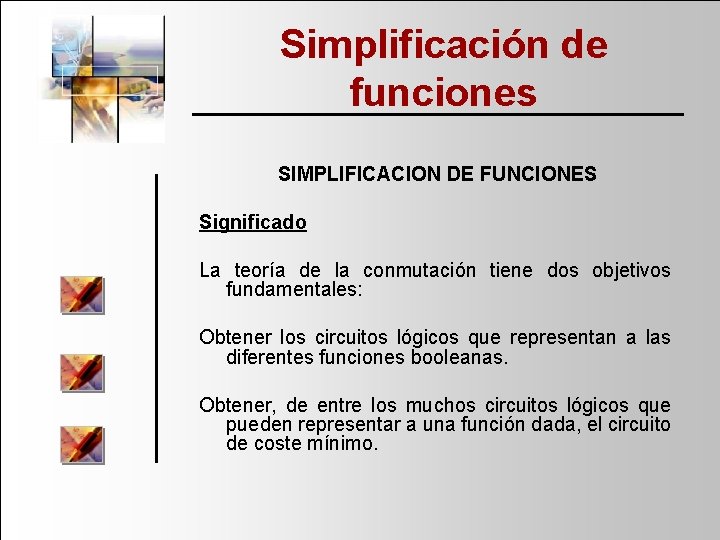 Simplificación de funciones

SIMPLIFICACION DE FUNCIONES

Significado

La teoría de la conmutación tiene dos objetivos fundamentales:

Obtener los circuitos lógicos que representan a las diferentes funciones booleanas.

Obtener, de entre los muchos circuitos lógicos que pueden representar a una función dada, el circuito de coste mínimo.